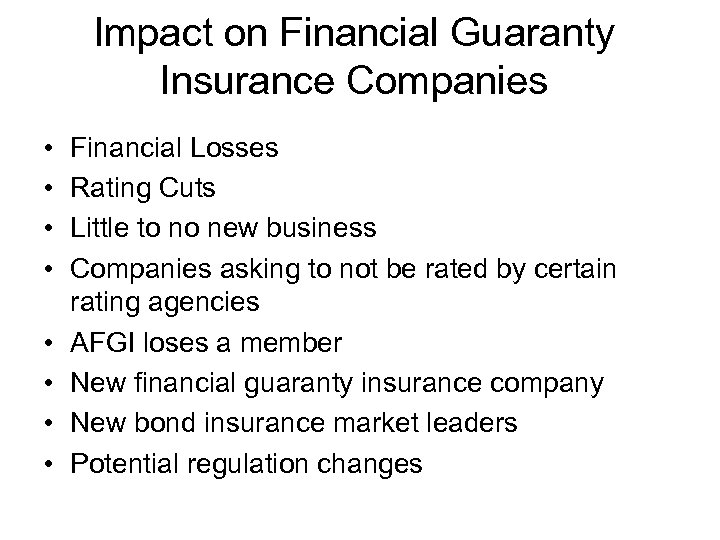 Impact on Financial Guaranty Insurance Companies

• Financial Losses
• Rating Cuts
• Little to no new business
• Companies asking to not be rated by certain rating agencies
• AFGI loses a member
• New financial guaranty insurance company
• New bond insurance market leaders
• Potential regulation changes